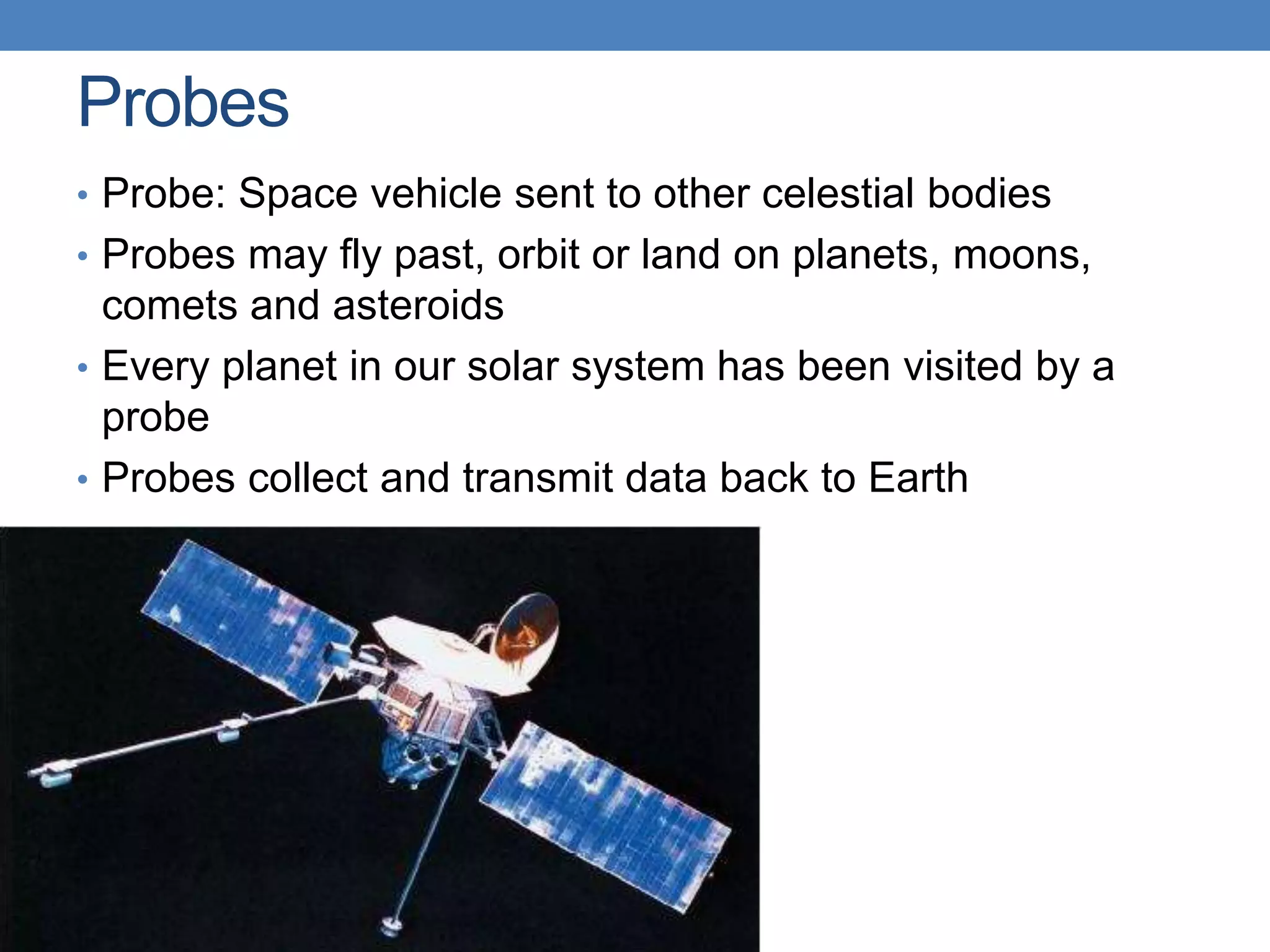 Probes

• Probe: Space vehicle sent to other celestial bodies
• Probes may fly past, orbit or land on planets, moons, comets and asteroids
• Every planet in our solar system has been visited by a probe
• Probes collect and transmit data back to Earth